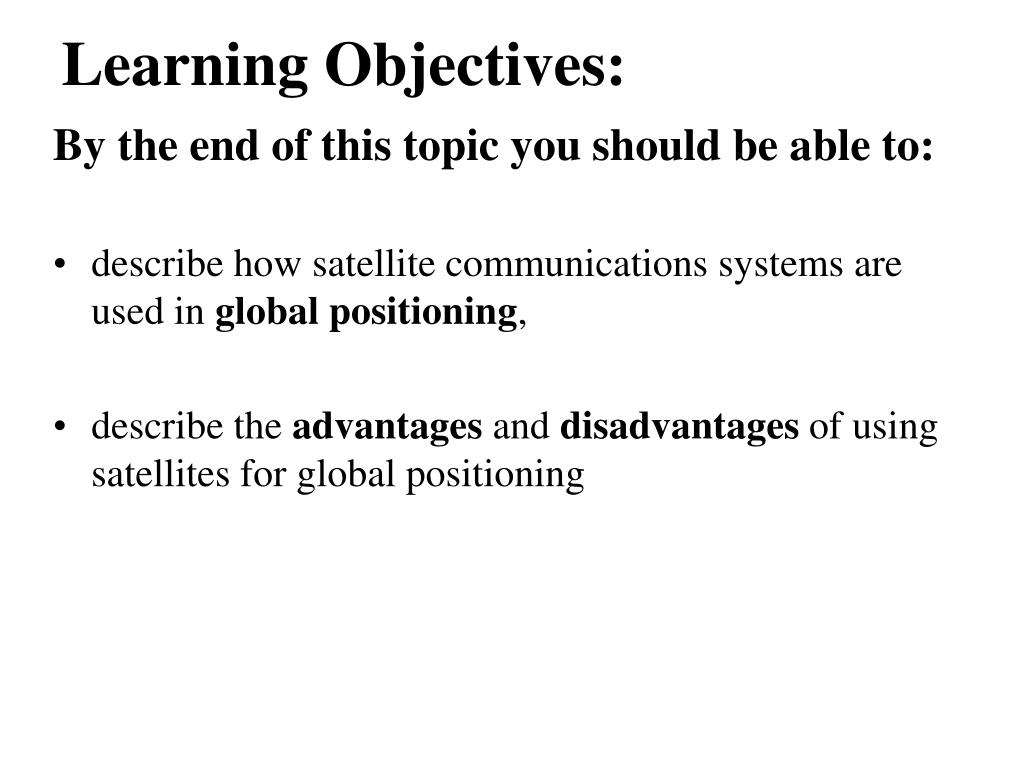 Learning Objectives:

By the end of this topic you should be able to:

• describe how satellite communications systems are used in global positioning,

• describe the advantages and disadvantages of using satellites for global positioning